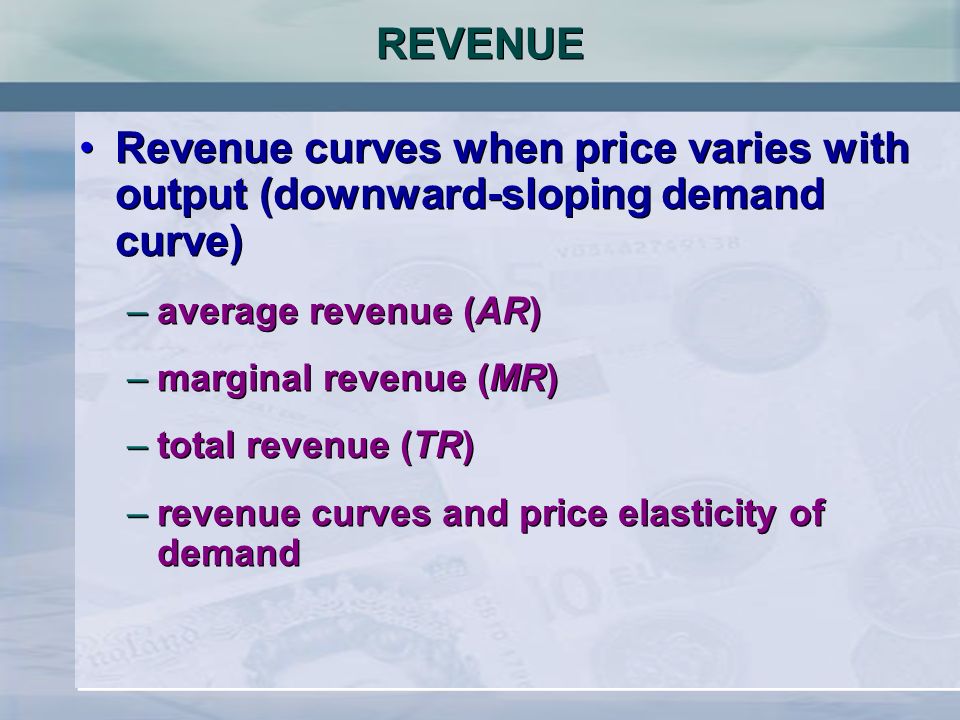 REVENUE

• Revenue curves when price varies with output (downward-sloping demand curve)

– average revenue (AR)

– marginal revenue (MR)

– total revenue (TR)

– revenue curves and price elasticity of demand